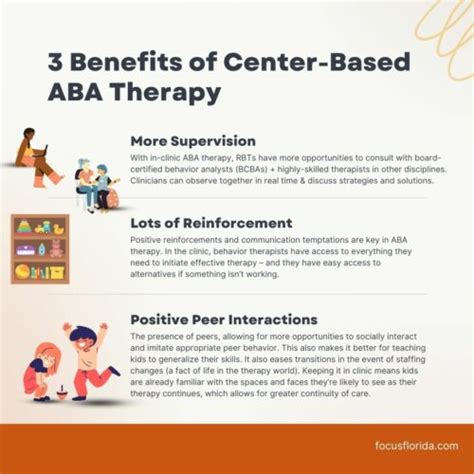 3 Benefits of Center-Based ABA Therapy

More Supervision

With in-clinic ABA therapy, RBTs have more opportunities to consult with board-certified behavior analysts (BCBAs) + highly-skilled therapists in other disciplines. Clinicians can observe together in real time & discuss strategies and solutions.

Lots of Reinforcement

Positive reinforcements and communication temptations are key in ABA therapy. In the clinic, behavior therapists have access to everything they need to initiate effective therapy – and they have easy access to alternatives if something isn't working.

Positive Peer Interactions

The presence of peers, allowing for more opportunities to socially interact and imitate appropriate peer behavior. This also makes it better for teaching kids to generalize their skills. It also eases transitions in the event of staffing changes (a fact of life in the therapy world). Keeping it in clinic means kids are already familiar with the spaces and faces they're likely to see as their therapy continues, which allows for greater continuity of care.

focusflorida.com